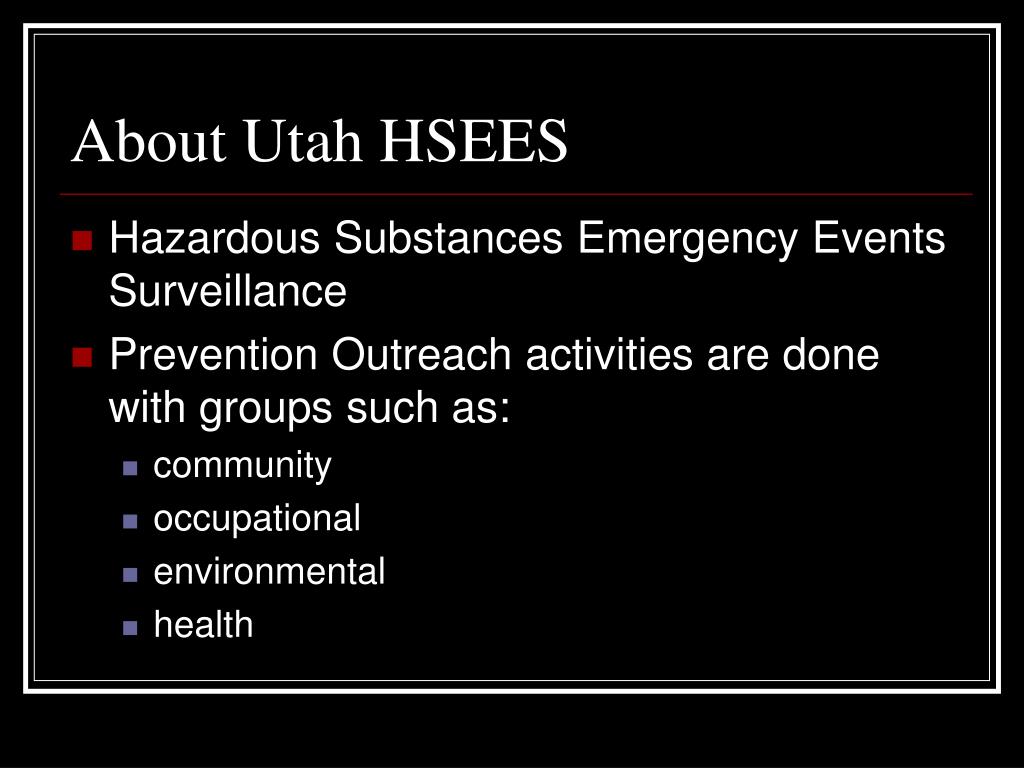 About Utah HSEES

- Hazardous Substances Emergency Events Surveillance
- Prevention Outreach activities are done with groups such as:
  - community
  - occupational
  - environmental
  - health